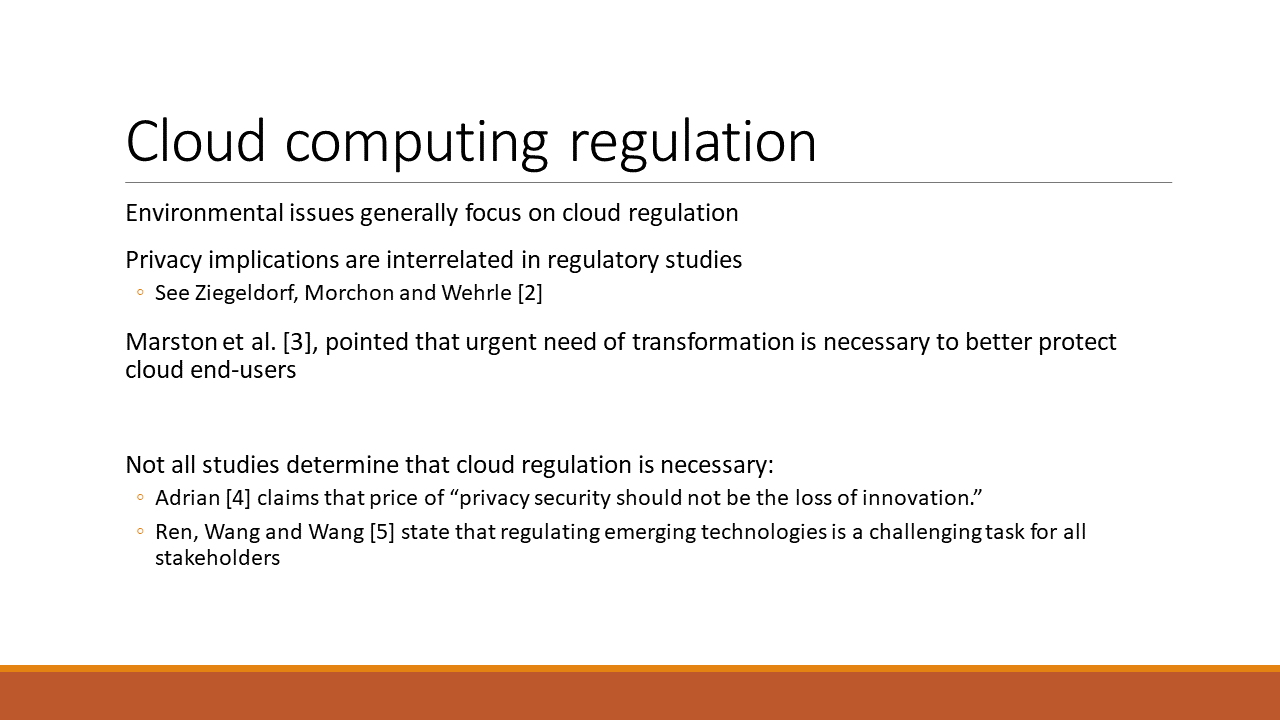 Cloud computing regulation

Environmental issues generally focus on cloud regulation

Privacy implications are interrelated in regulatory studies

◦ See Ziegeldorf, Morchon and Wehrle [2]

Marston et al. [3], pointed that urgent need of transformation is necessary to better protect cloud end-users

Not all studies determine that cloud regulation is necessary:

◦ Adrian [4] claims that price of “privacy security should not be the loss of innovation.”

◦ Ren, Wang and Wang [5] state that regulating emerging technologies is a challenging task for all stakeholders